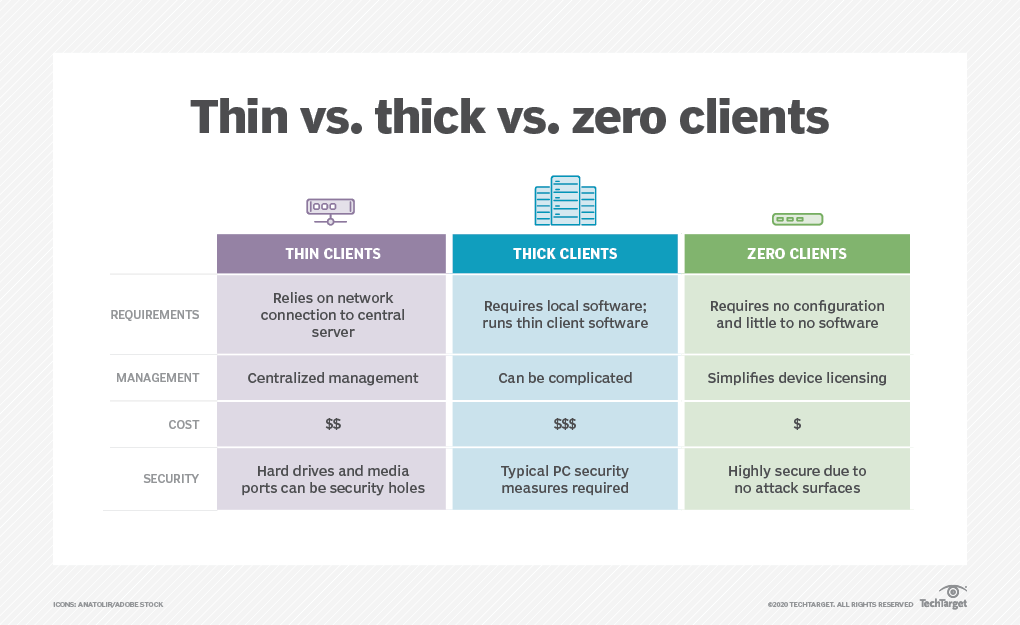 Thin vs. thick vs. zero clients

| | THIN CLIENTS | THICK CLIENTS | ZERO CLIENTS |
|---|---|---|---|
| REQUIREMENTS | Relies on network connection to central server | Requires local software; runs thin client software | Requires no configuration and little to no software |
| MANAGEMENT | Centralized management | Can be complicated | Simplifies device licensing |
| COST | \$\$ | \$\$\$ | \$ |
| SECURITY | Hard drives and media ports can be security holes | Typical PC security measures required | Highly secure due to no attack surfaces |

ICONS: ANATOLIR/ADOBE STOCK

©2020 TECHTARGET. ALL RIGHTS RESERVED TechTarget